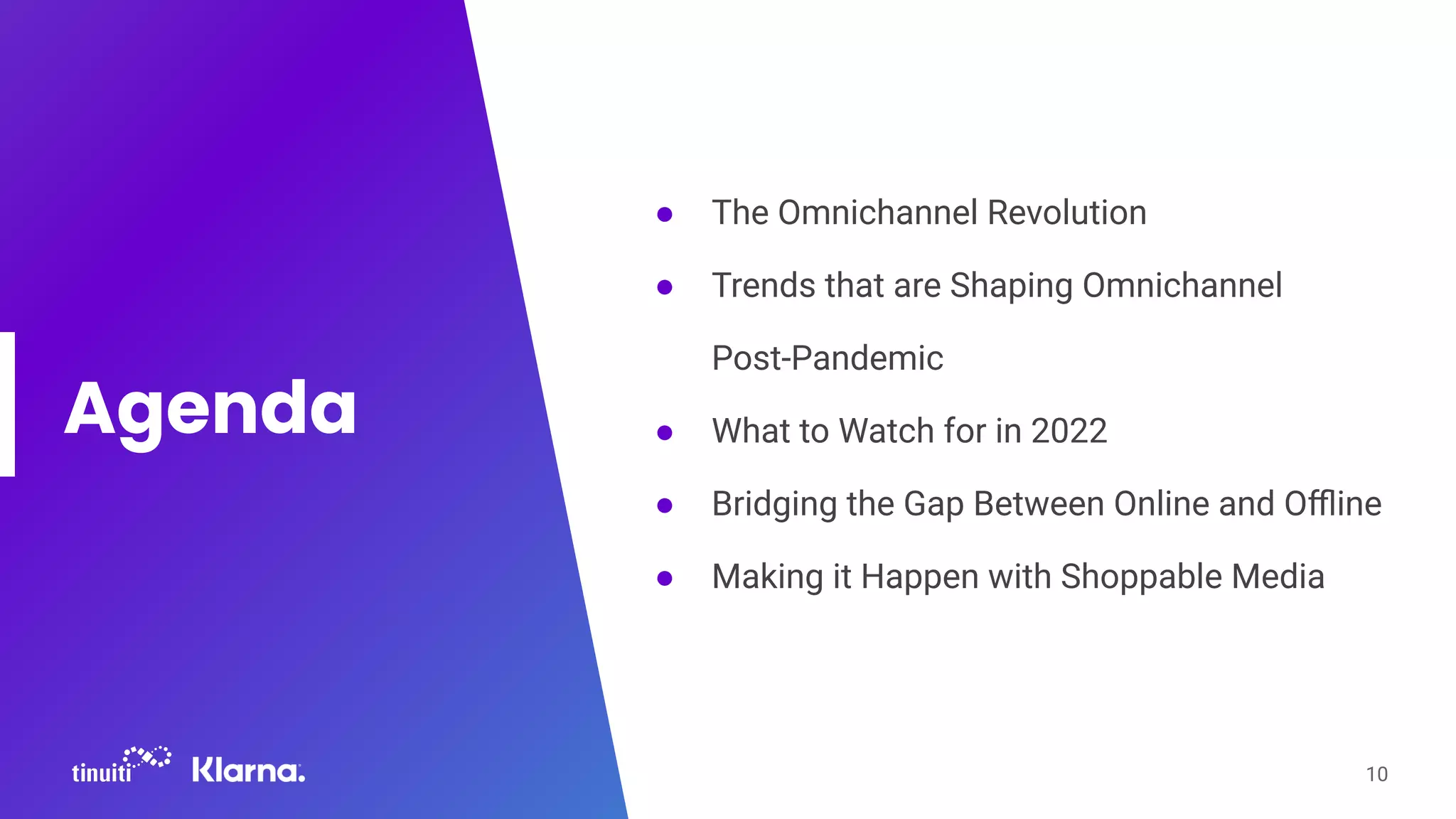 Agenda

- The Omnichannel Revolution
- Trends that are Shaping Omnichannel Post-Pandemic
- What to Watch for in 2022
- Bridging the Gap Between Online and Offline
- Making it Happen with Shoppable Media

tinuiti Klarna.

10